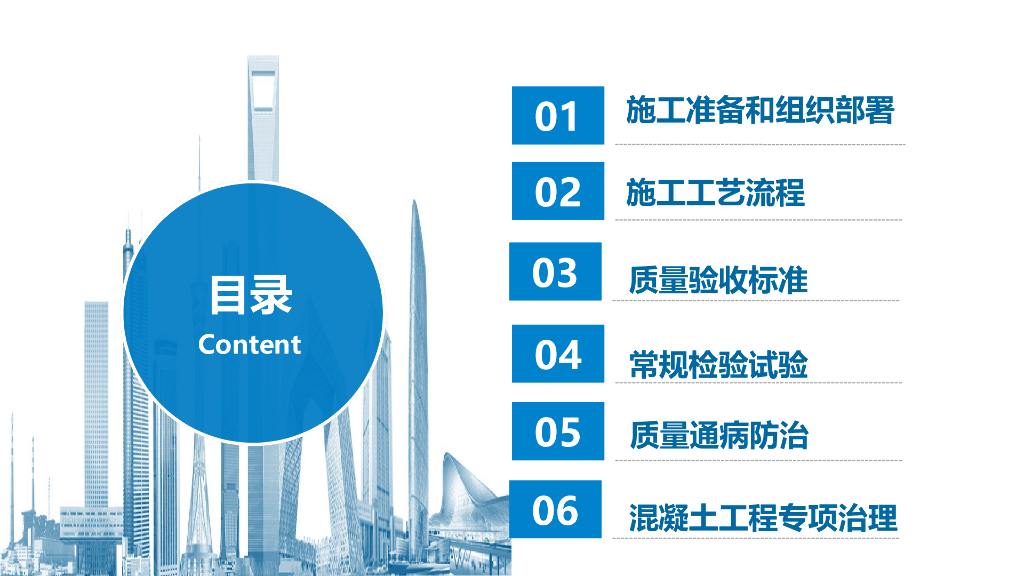 目录
Content

01 施工准备和组织部署

02 施工工艺流程

03 质量验收标准

04 常规检验试验

05 质量通病防治

06 混凝土工程专项治理